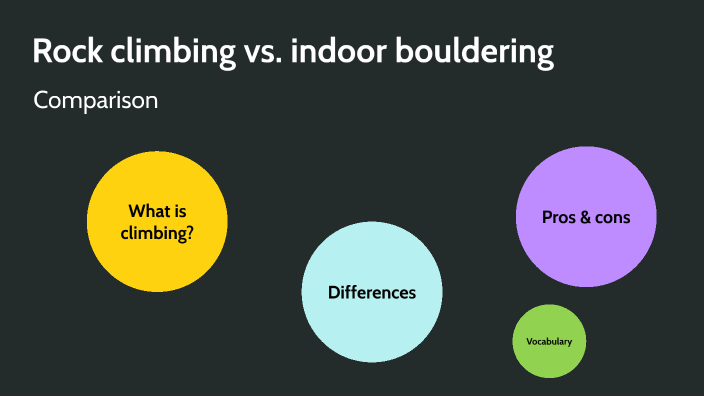 Rock climbing vs. indoor bouldering

Comparison

What is climbing?

Differences

Pros & cons

Vocabulary